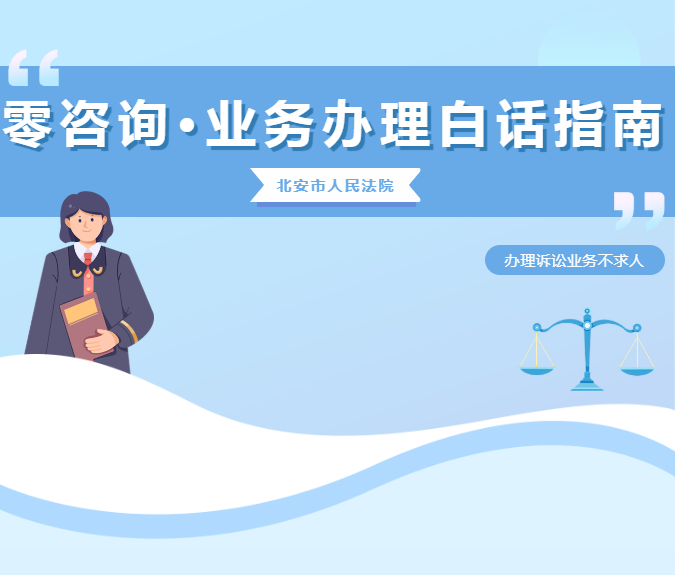 “

零咨询·业务办理白话指南

北安市人民法院

”

办理诉讼业务不求人